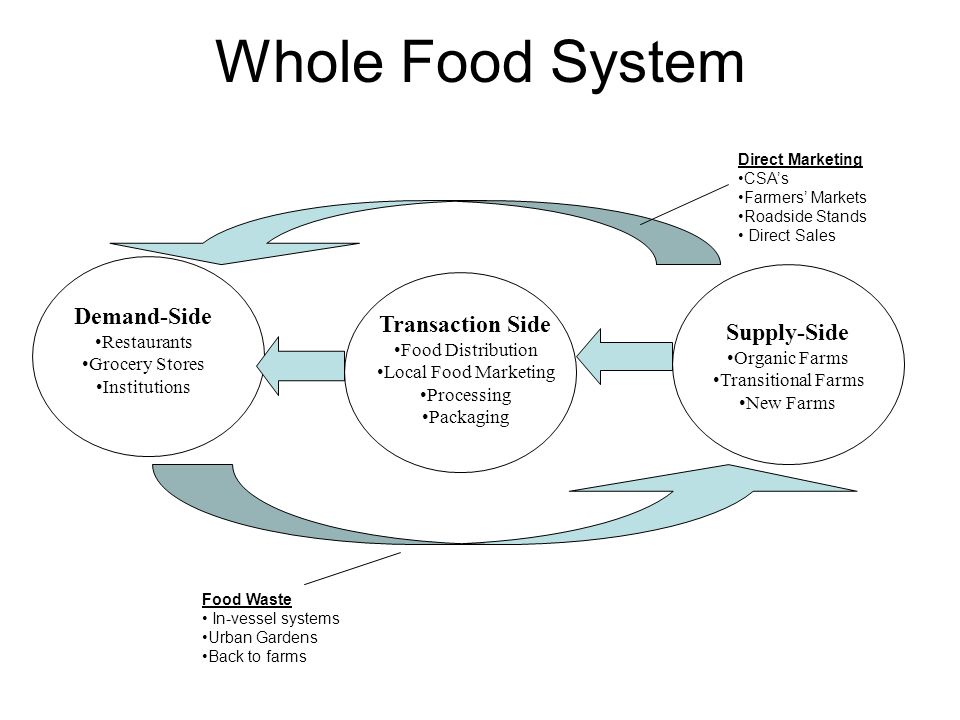 Whole Food System

Direct Marketing
•CSA's
•Farmers' Markets
•Roadside Stands
• Direct Sales

Demand-Side
•Restaurants
•Grocery Stores
•Institutions

Transaction Side
•Food Distribution
•Local Food Marketing
•Processing
•Packaging

Supply-Side
•Organic Farms
•Transitional Farms
•New Farms

Food Waste
• In-vessel systems
•Urban Gardens
•Back to farms